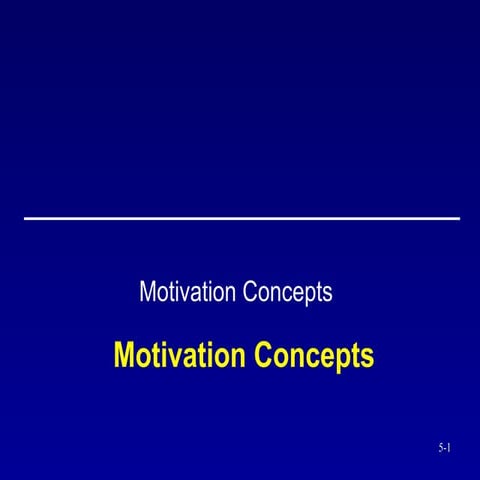 Motivation Concepts

Motivation Concepts

5-1